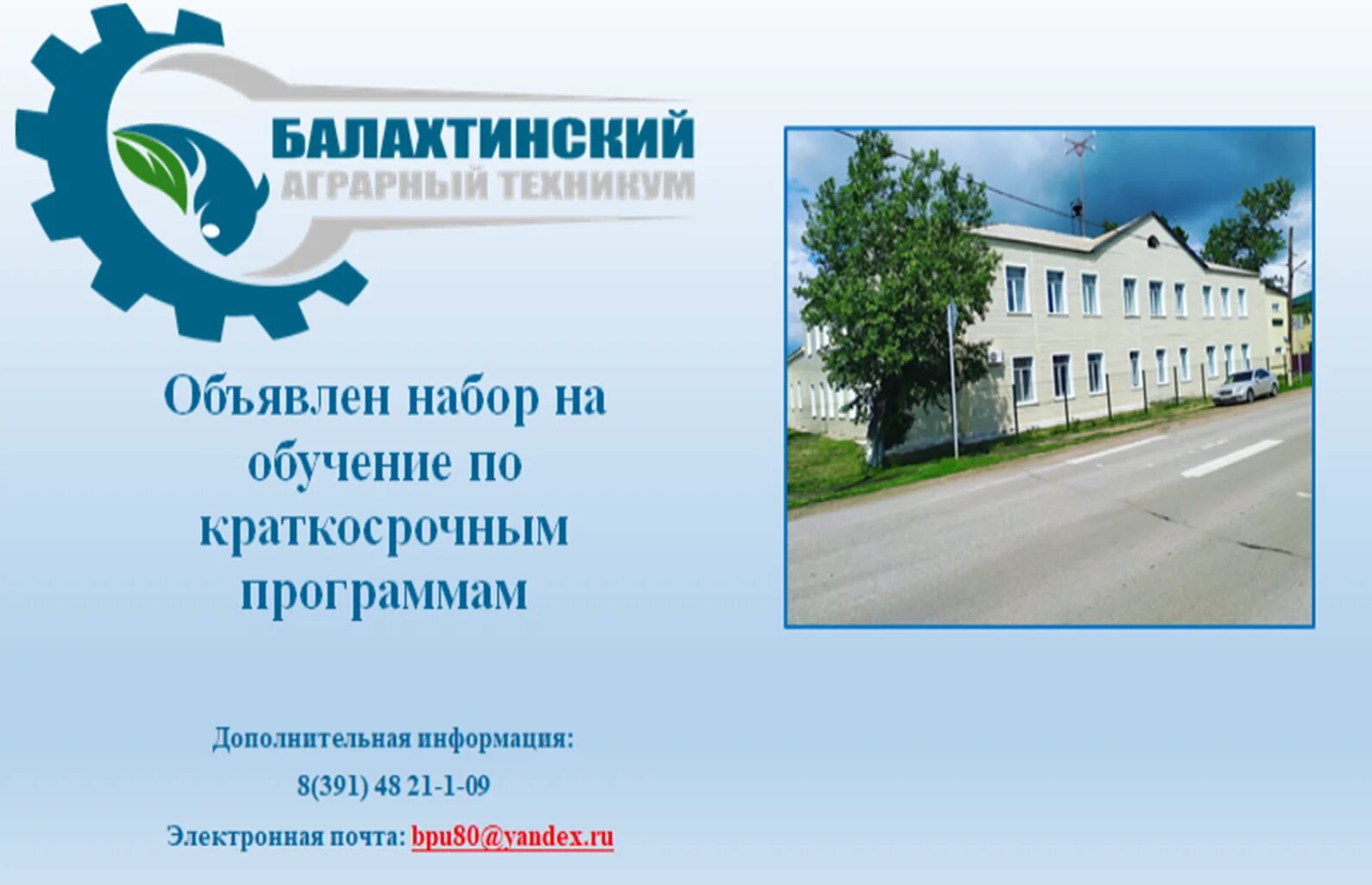 БАЛАХТИНСКИЙ
АГРАРНЫЙ ТЕХНИКУМ

Объявлен набор на обучение по краткосрочным программам

Дополнительная информация:
8(391) 48 21-1-09
Электронная почта: bpu80@yandex.ru